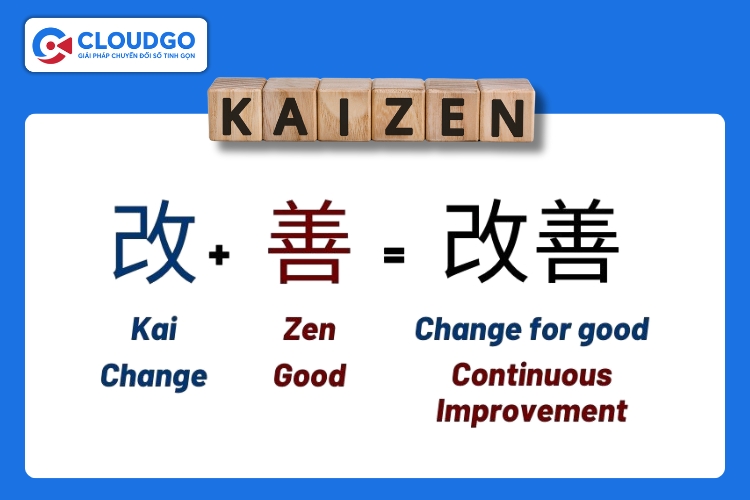 CLOUDGO
GIẢI PHÁP CHUYỂN ĐỔI SỐ TINH GỌN

KAIZEN

改 + 善 = 改善

Kai
Change

Zen
Good

Change for good
Continuous Improvement